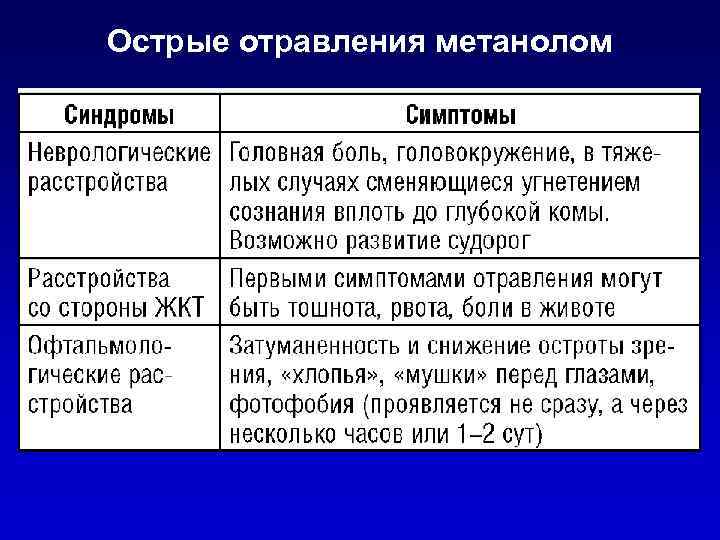 Острые отравления метанолом

| Синдромы | Симптомы |
|---|---|
| Неврологические расстройства | Головная боль, головокружение, в тяжелых случаях сменяющиеся угнетением сознания вплоть до глубокой комы. Возможно развитие судорог |
| Расстройства со стороны ЖКТ | Первыми симптомами отравления могут быть тошнота, рвота, боли в животе |
| Офтальмологические расстройства | Затуманенность и снижение остроты зрения, «хлопья», «мушки» перед глазами, фотофобия (проявляется не сразу, а через несколько часов или 1–2 сут) |